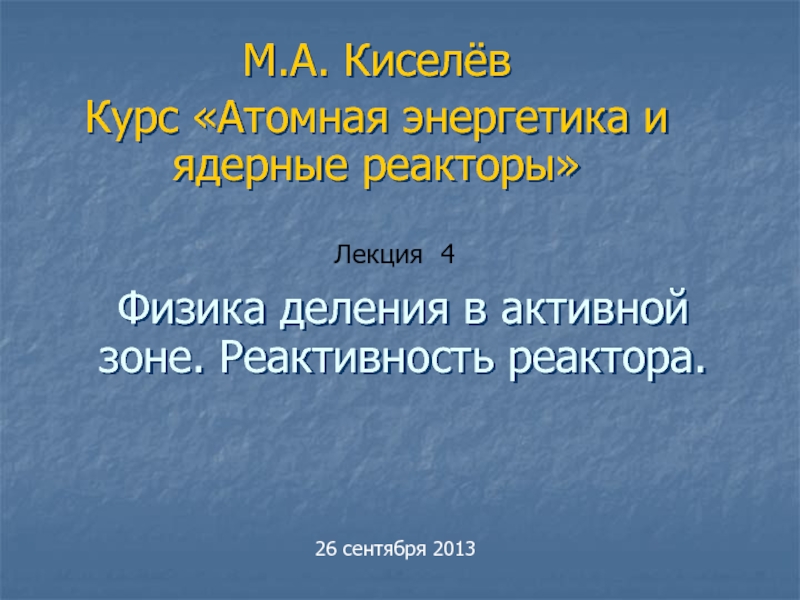 М.А. Киселёв
Курс «Атомная энергетика и ядерные реакторы»

Лекция 4

Физика деления в активной зоне. Реактивность реактора.

26 сентября 2013